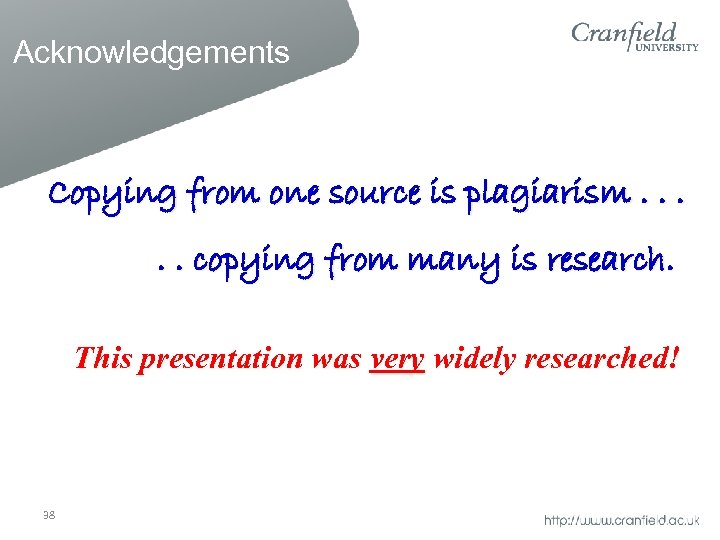 Acknowledgements

Cranfield UNIVERSITY

Copying from one source is plagiarism . . .

. . copying from many is research.

This presentation was very widely researched!

38

http://www.cranfield.ac.uk